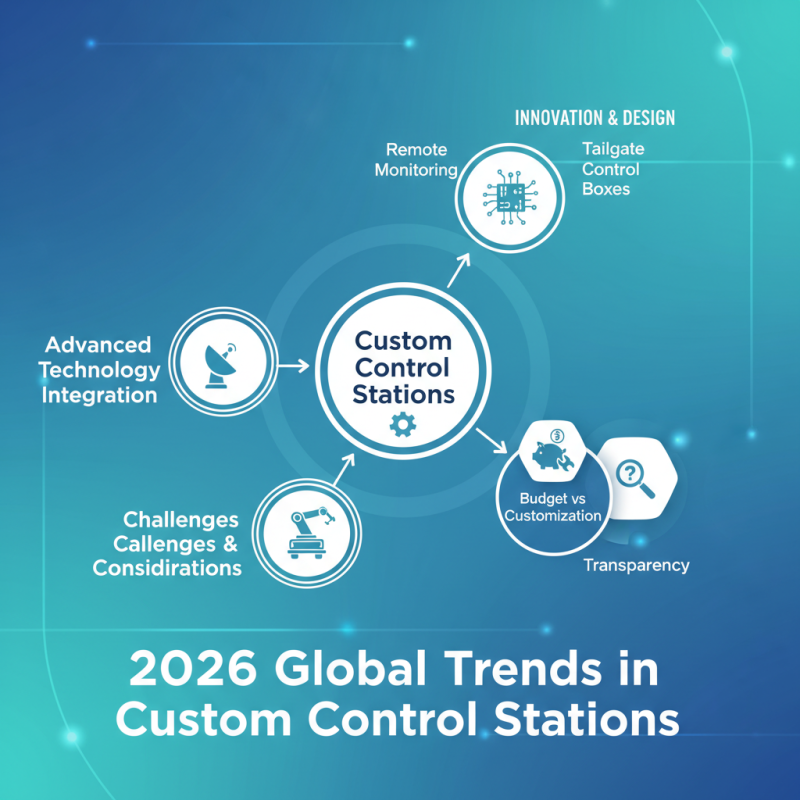 INNOVATION & DESIGN

Remote Monitoring

Tailgate Control Boxes

Advanced Technology Integration

Custom Control Stations

Challenges Callenges & Considirations

Budget vs Customization

Transparency

2026 Global Trends in Custom Control Stations